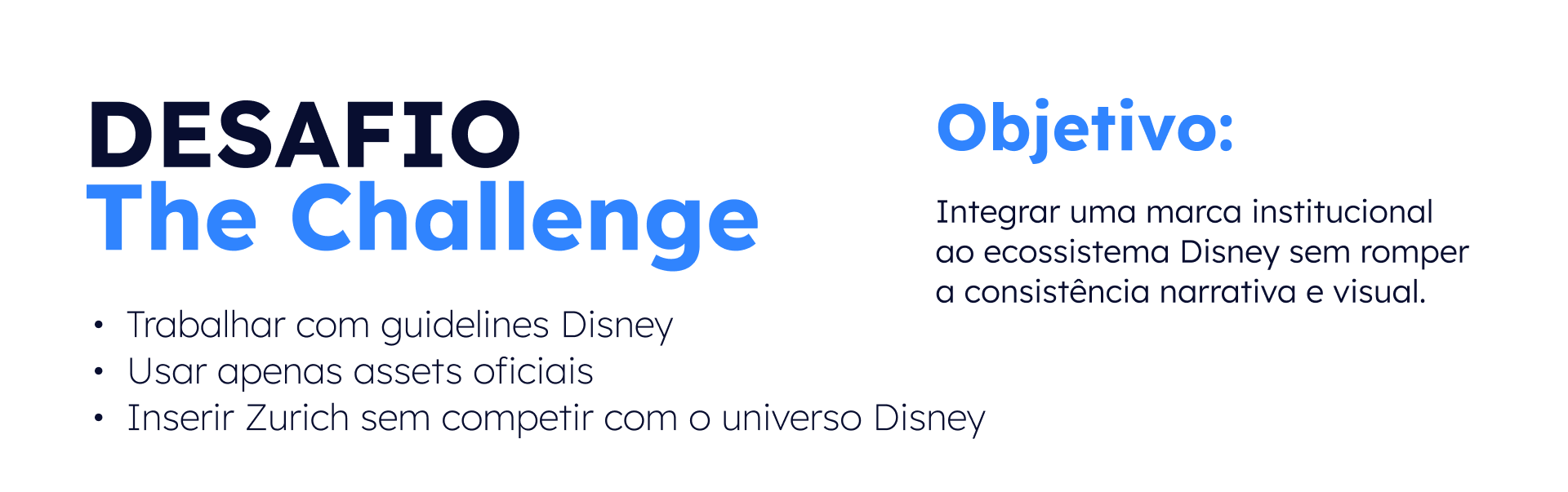 DESAFIO
The Challenge

• Trabalhar com guidelines Disney
• Usar apenas assets oficiais
• Inserir Zurich sem competir com o universo Disney

Objetivo:

Integrar uma marca institucional ao ecossistema Disney sem romper a consistência narrativa e visual.